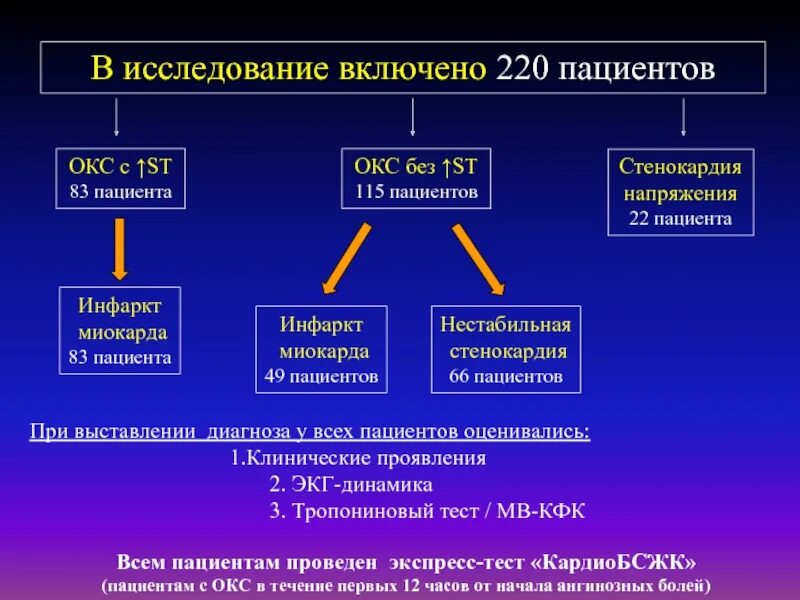 В исследование включено 220 пациентов

ОКС с ↑ST
83 пациента

ОКС без ↑ST
115 пациентов

Стенокардия напряжения
22 пациента

Инфаркт миокарда
83 пациента

Инфаркт миокарда
49 пациентов

Нестабильная стенокардия
66 пациентов

При выставлении диагноза у всех пациентов оценивались:
1.Клинические проявления
2. ЭКГ-динамика
3. Тропониновый тест / МВ-КФК

Всем пациентам проведен экспресс-тест «КардиоБСЖК»
(пациентам с ОКС в течение первых 12 часов от начала ангинозных болей)